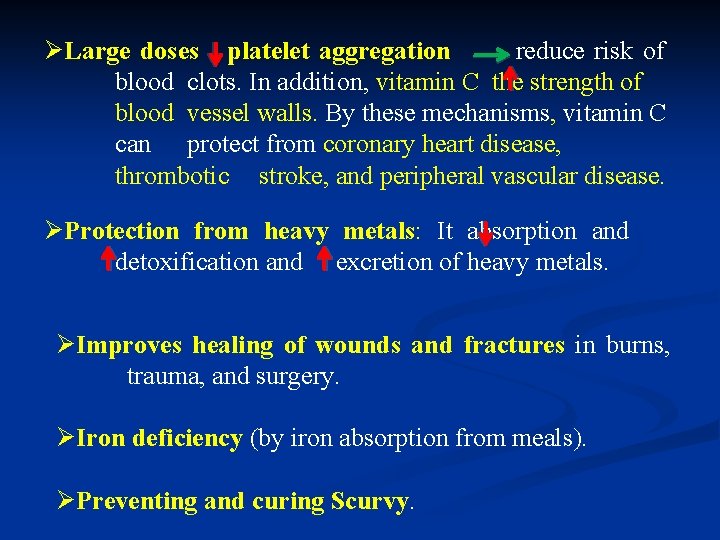 ➢Large doses ↓ platelet aggregation → reduce risk of blood clots. In addition, vitamin C ↑ the strength of blood vessel walls. By these mechanisms, vitamin C can protect from coronary heart disease, thrombotic stroke, and peripheral vascular disease.

➢Protection from heavy metals: It ↓ absorption and ↑ detoxification and ↑ excretion of heavy metals.

➢Improves healing of wounds and fractures in burns, trauma, and surgery.

➢Iron deficiency (by iron absorption from meals).

➢Preventing and curing Scurvy.